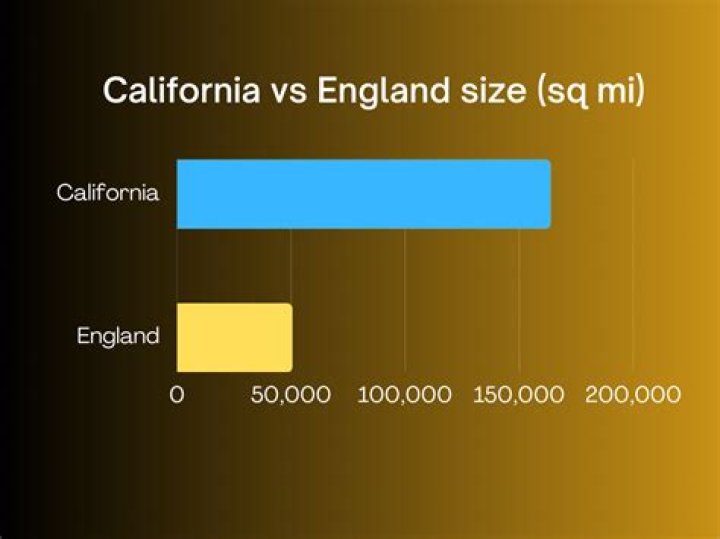 California vs England size (sq mi)

California

England

0
50,000
100,000
150,000
200,000